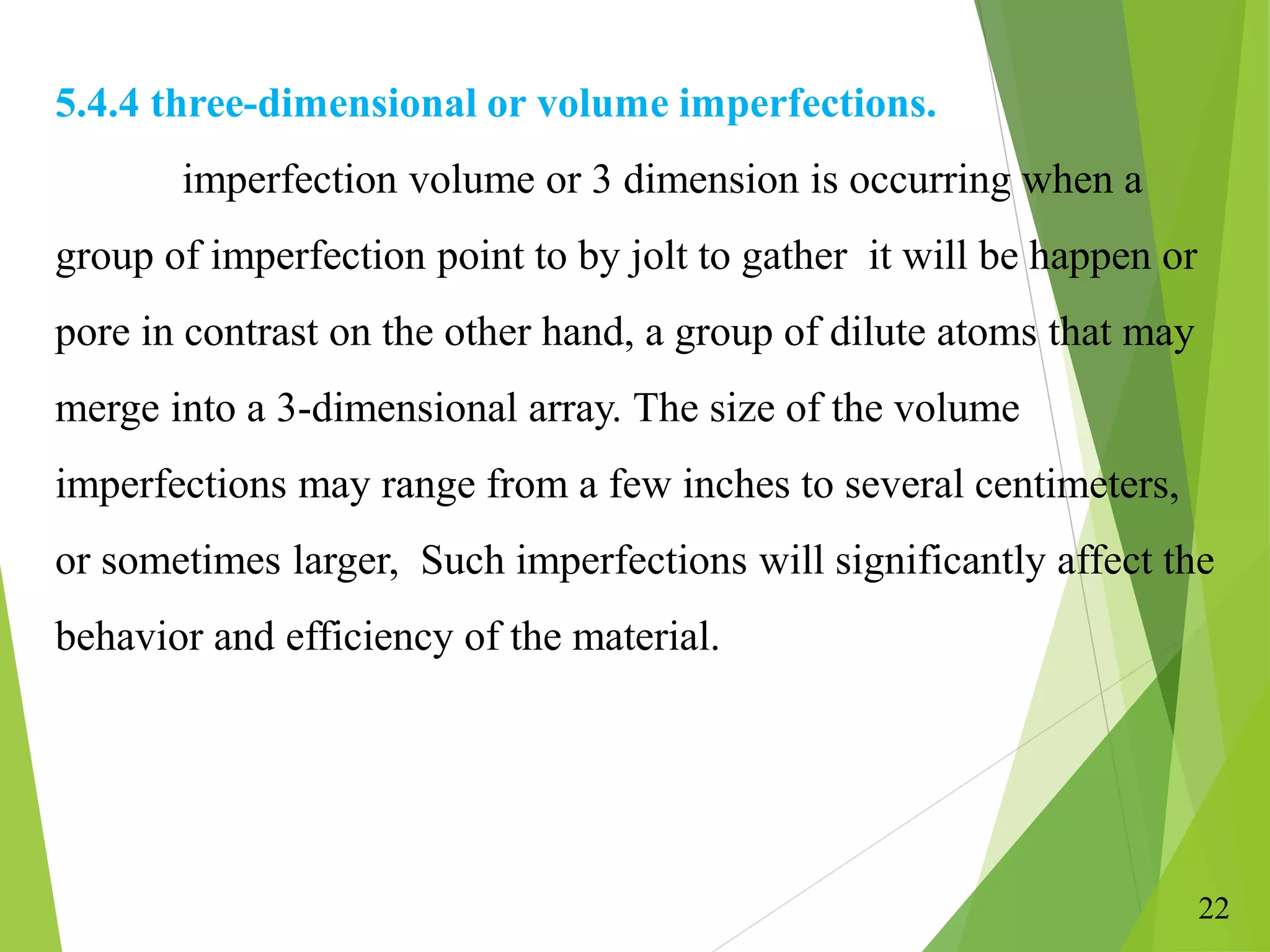 5.4.4 three-dimensional or volume imperfections.

imperfection volume or 3 dimension is occurring when a group of imperfection point to by jolt to gather it will be happen or pore in contrast on the other hand, a group of dilute atoms that may merge into a 3-dimensional array. The size of the volume imperfections may range from a few inches to several centimeters, or sometimes larger, Such imperfections will significantly affect the behavior and efficiency of the material.

22